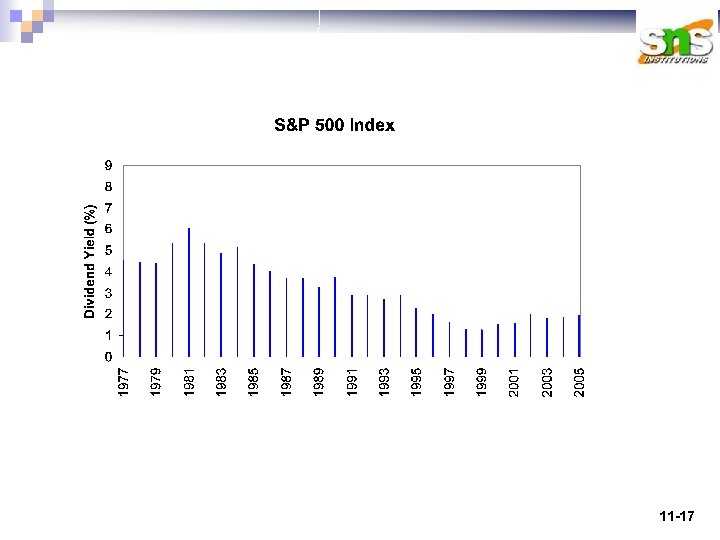 sns INSTITUTIONS

S&P 500 Index

Dividend Yield (%)

9
8
7
6
5
4
3
2
1
0

1977 1979 1981 1983 1985 1987 1989 1991 1993 1995 1997 1999 2001 2003 2005

11-17